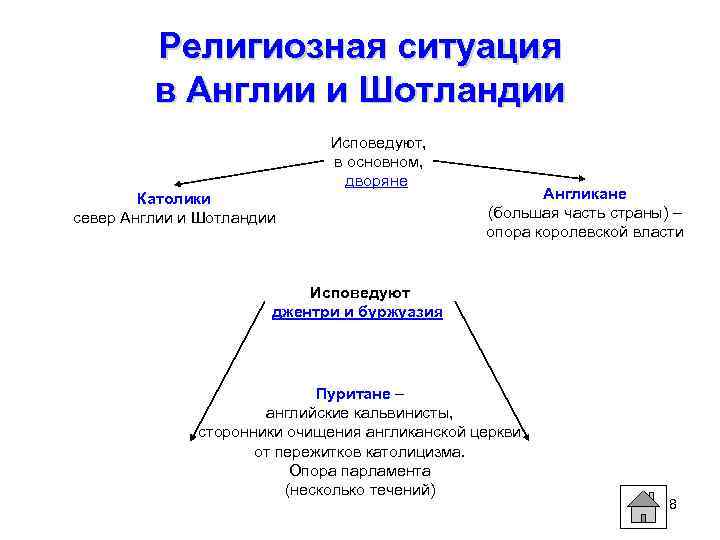 Религиозная ситуация в Англии и Шотландии

Исповедуют, в основном, дворяне

Католики
север Англии и Шотландии

Англикане
(большая часть страны) – опора королевской власти

Исповедуют
джентри и буржуазия

Пуритане –
английские кальвинисты, сторонники очищения англиканской церкви от пережитков католицизма.
Опора парламента
(несколько течений)

8